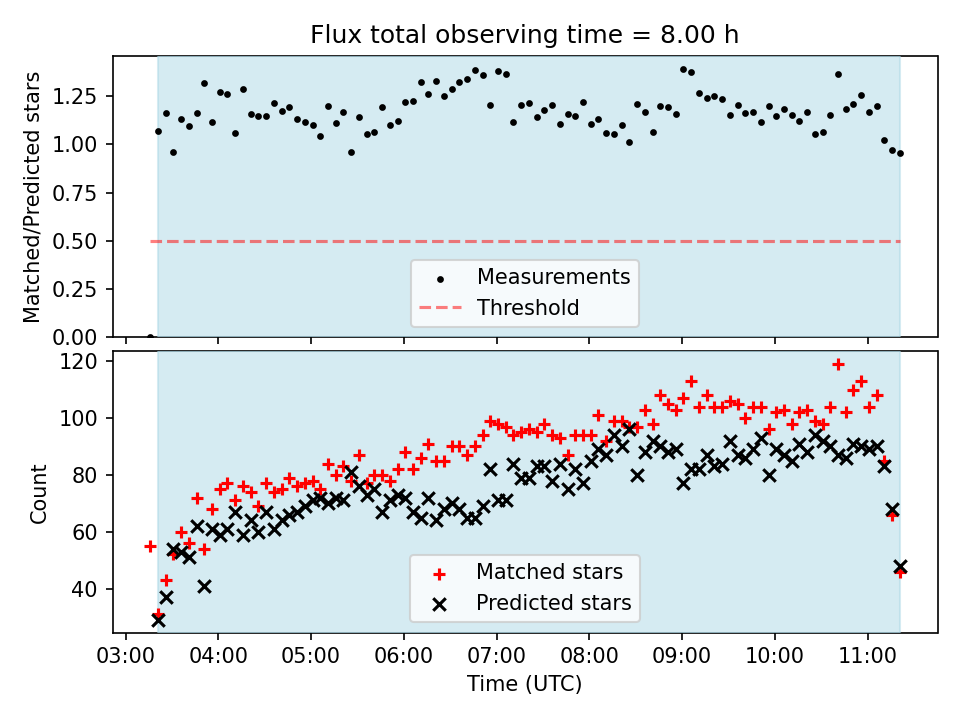 Flux total observing time = 8.00 h

Matched/Predicted stars

1.25
1.00
0.75
0.50
0.25
0.00

Measurements
Threshold

Count

120
100
80
60
40

Matched stars
Predicted stars

03:00 04:00 05:00 06:00 07:00 08:00 09:00 10:00 11:00

Time (UTC)